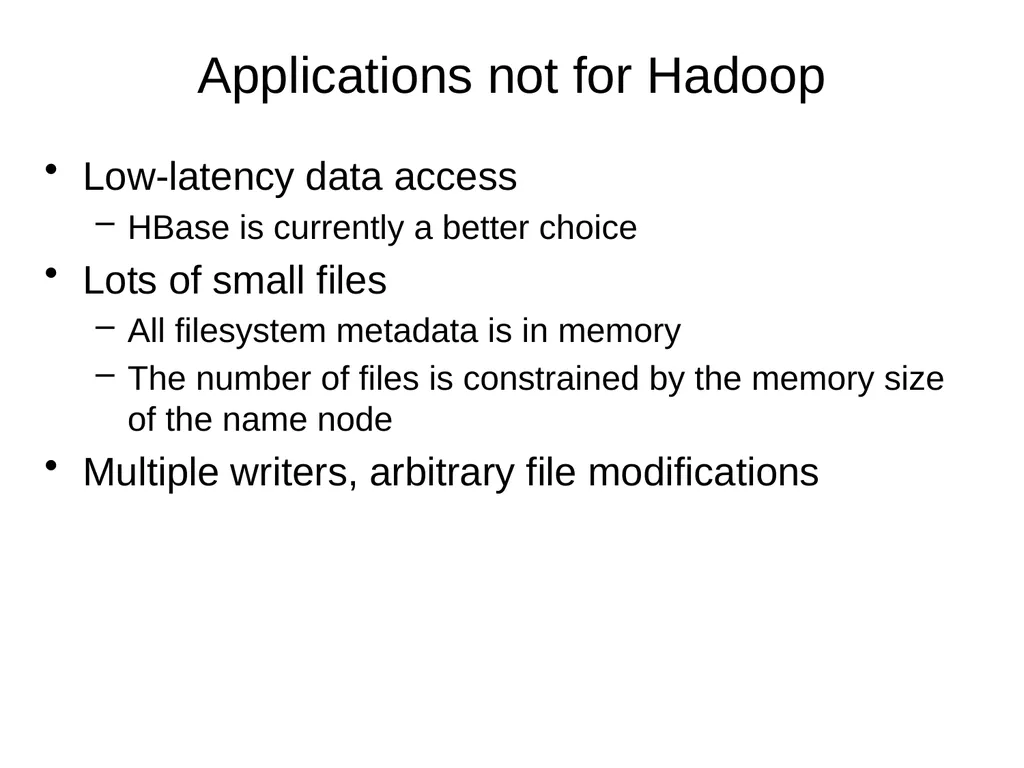 Applications not for Hadoop

• Low-latency data access
  – HBase is currently a better choice
• Lots of small files
  – All filesystem metadata is in memory
  – The number of files is constrained by the memory size of the name node
• Multiple writers, arbitrary file modifications